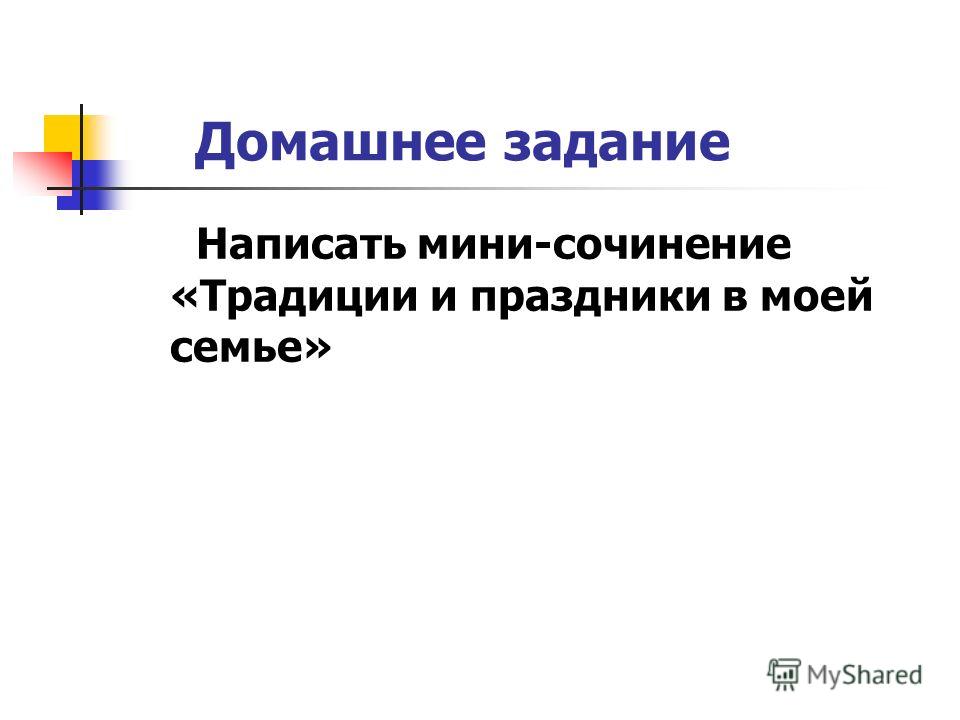 Домашнее задание

Написать мини-сочинение «Традиции и праздники в моей семье»

MyShared